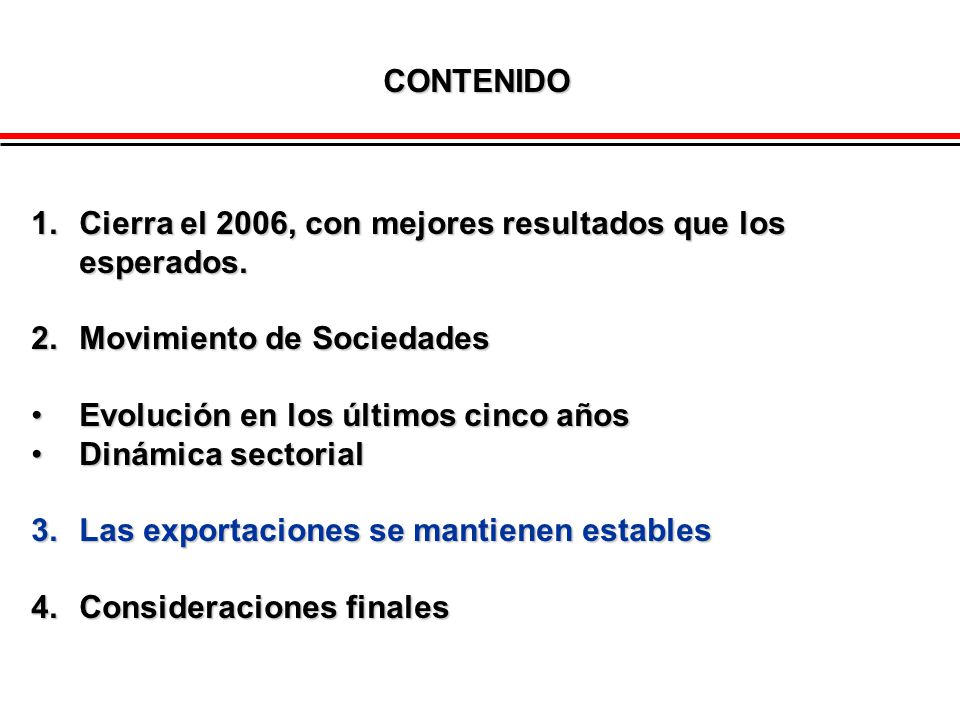 CONTENIDO

1. Cierra el 2006, con mejores resultados que los esperados.

2. Movimiento de Sociedades

• Evolución en los últimos cinco años
• Dinámica sectorial

3. Las exportaciones se mantienen estables

4. Consideraciones finales